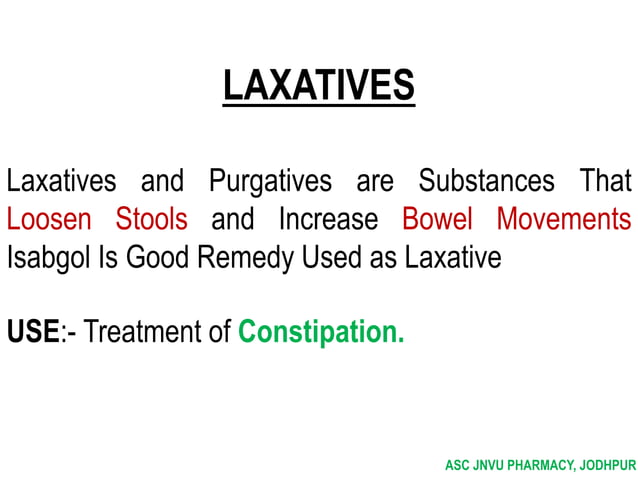 LAXATIVES

Laxatives and Purgatives are Substances That Loosen Stools and Increase Bowel Movements Isabgol Is Good Remedy Used as Laxative

USE:- Treatment of Constipation.

ASC JNVU PHARMACY, JODHPUR